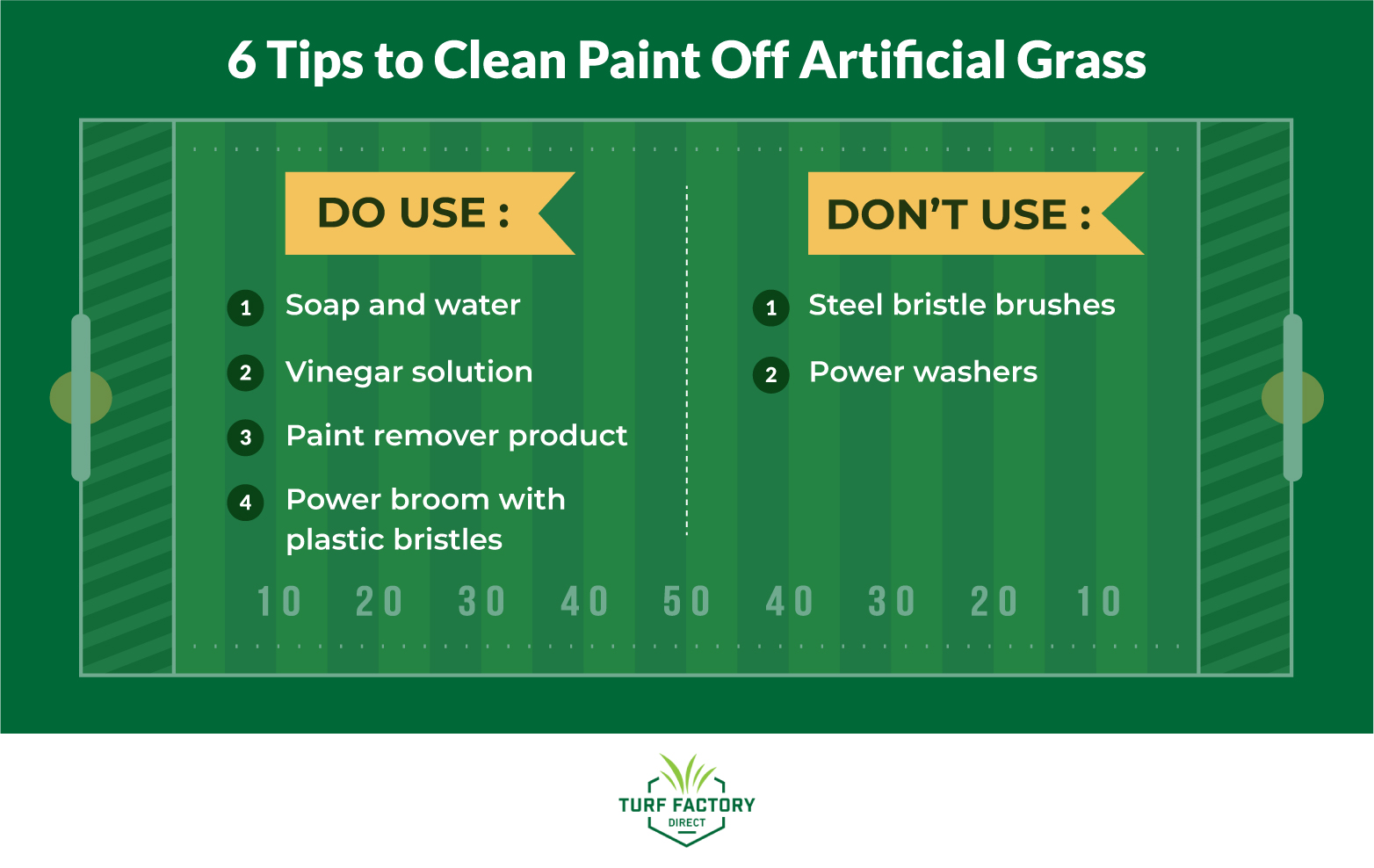 6 Tips to Clean Paint Off Artificial Grass

DO USE :

1 Soap and water

2 Vinegar solution

3 Paint remover product

4 Power broom with plastic bristles

DON'T USE :

1 Steel bristle brushes

2 Power washers

10 20 30 40 50 40 30 20 10

TURF FACTORY DIRECT